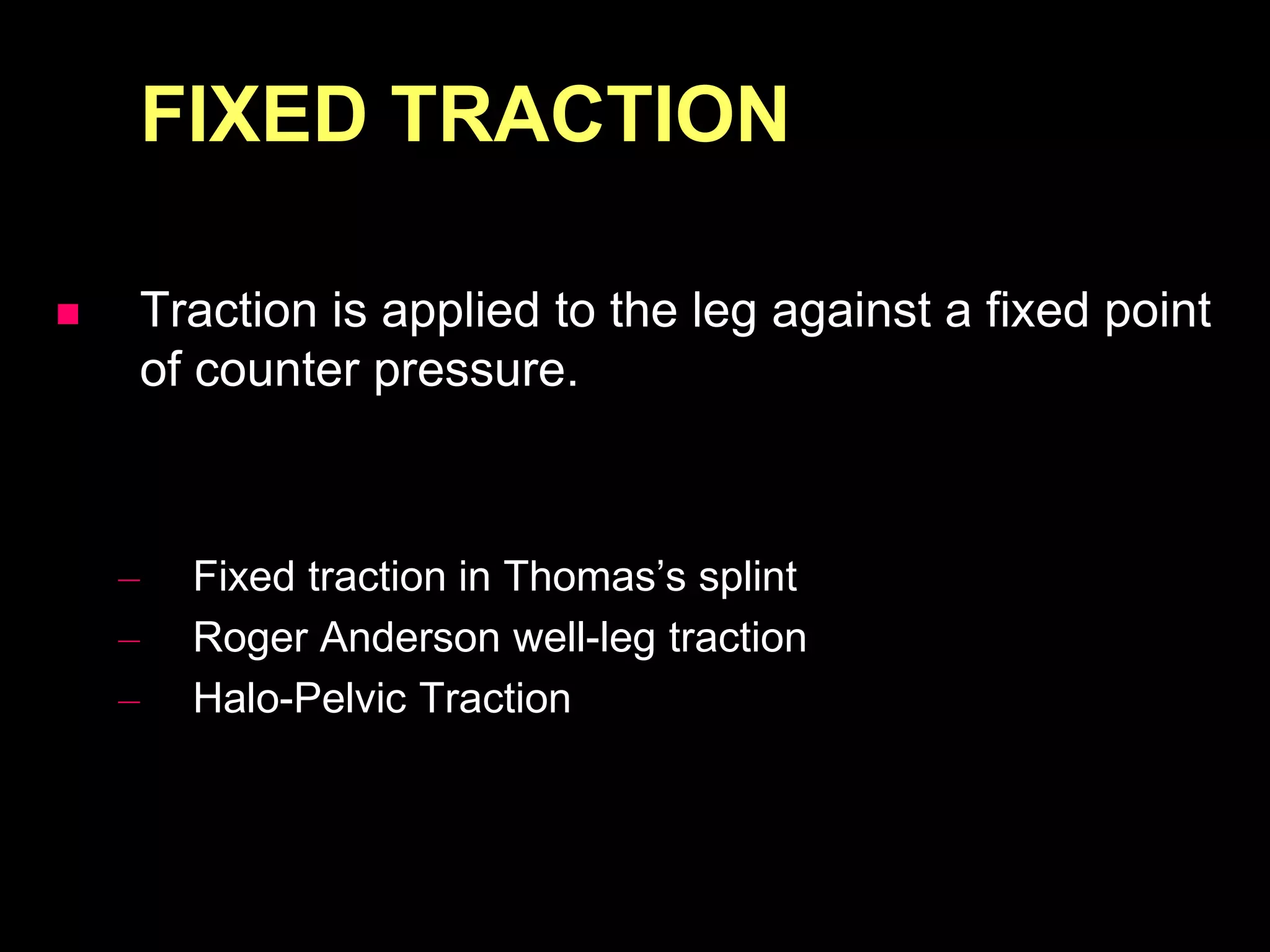 FIXED TRACTION

■ Traction is applied to the leg against a fixed point of counter pressure.

– Fixed traction in Thomas’s splint
– Roger Anderson well-leg traction
– Halo-Pelvic Traction